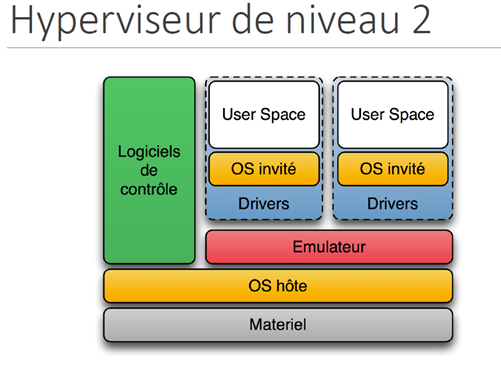 Hyperviseur de niveau 2

Logiciels de contrôle

User Space

OS invité

Drivers

User Space

OS invité

Drivers

Emulateur

OS hôte

Materiel